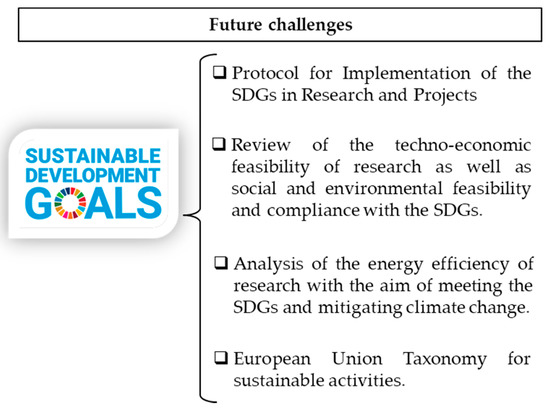 Future challenges

SUSTAINABLE DEVELOPMENT GOALS

❑ Protocol for Implementation of the SDGs in Research and Projects

❑ Review of the techno-economic feasibility of research as well as social and environmental feasibility and compliance with the SDGs.

❑ Analysis of the energy efficiency of research with the aim of meeting the SDGs and mitigating climate change.

❑ European Union Taxonomy for sustainable activities.